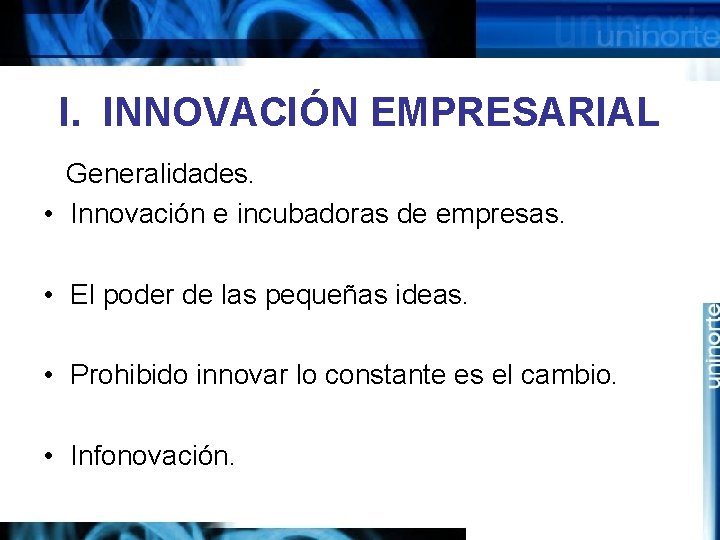 uninorte

I. INNOVACIÓN EMPRESARIAL

Generalidades.

• Innovación e incubadoras de empresas.

• El poder de las pequeñas ideas.

• Prohibido innovar lo constante es el cambio.

• Infonovación.

uninorte